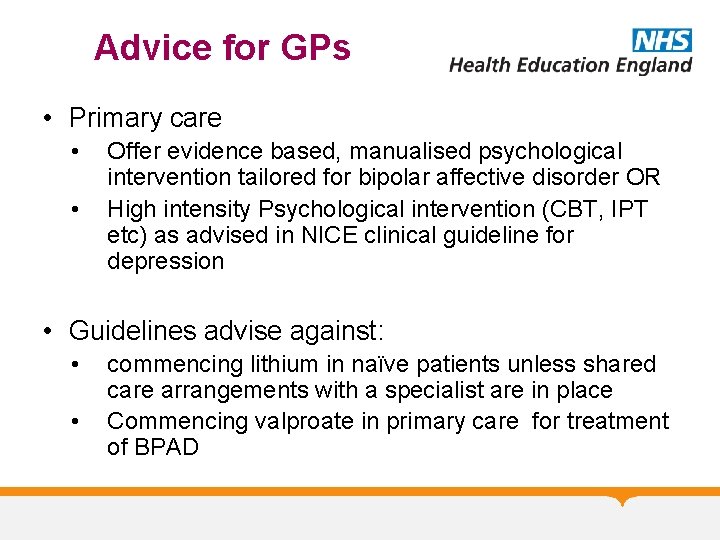 Advice for GPs

NHS
Health Education England

• Primary care
  • Offer evidence based, manualised psychological intervention tailored for bipolar affective disorder OR
  • High intensity Psychological intervention (CBT, IPT etc) as advised in NICE clinical guideline for depression

• Guidelines advise against:
  • commencing lithium in naïve patients unless shared care arrangements with a specialist are in place
  • Commencing valproate in primary care for treatment of BPAD